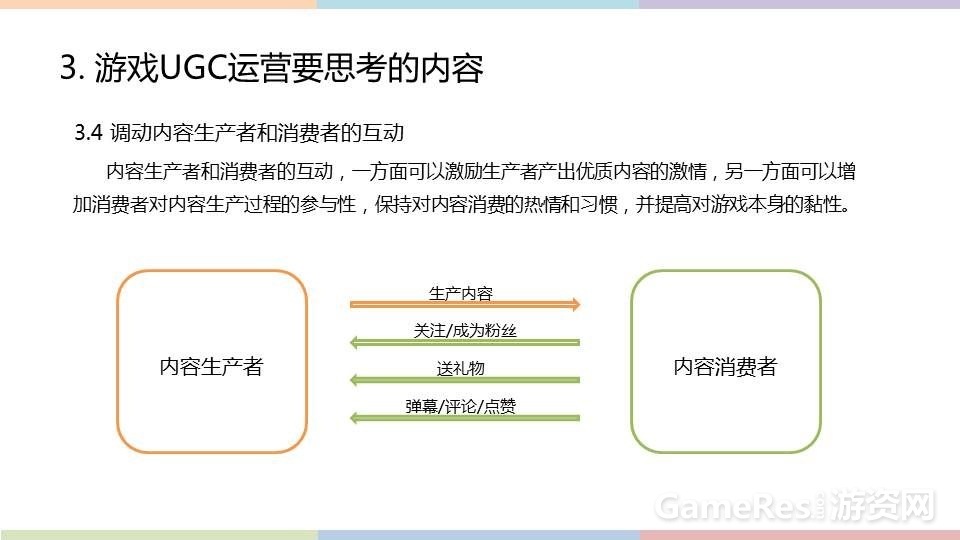 3. 游戏UGC运营要思考的内容

3.4 调动内容生产者和消费者的互动

内容生产者和消费者的互动，一方面可以激励生产者产出优质内容的激情，另一方面可以增加消费者对内容生产过程的参与性，保持对内容消费的热情和习惯，并提高对游戏本身的黏性。

内容生产者

生产内容

关注/成为粉丝

送礼物

弹幕/评论/点赞

内容消费者

GameRes游资网